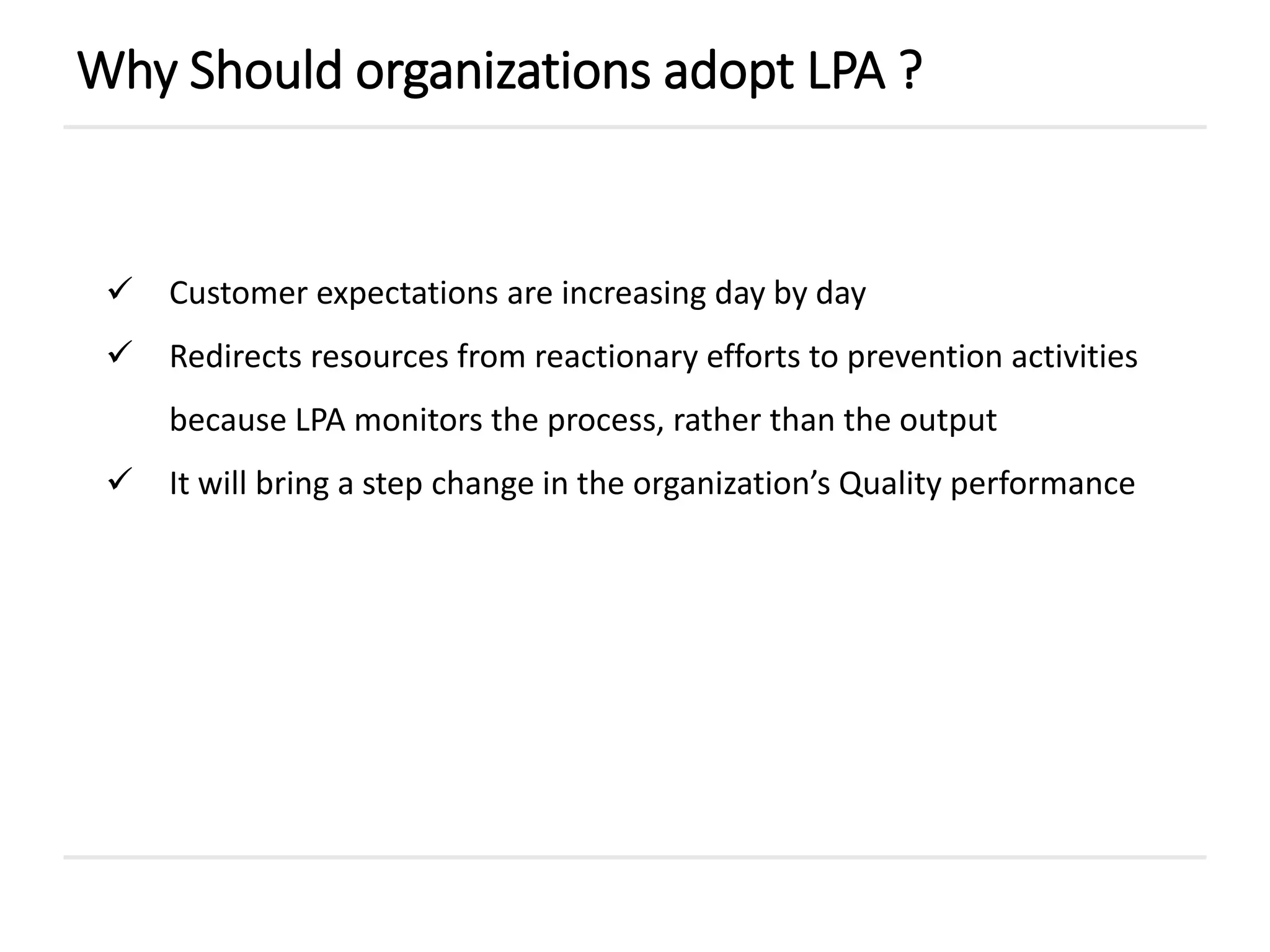 Why Should organizations adopt LPA ?

✓ Customer expectations are increasing day by day

✓ Redirects resources from reactionary efforts to prevention activities because LPA monitors the process, rather than the output

✓ It will bring a step change in the organization’s Quality performance